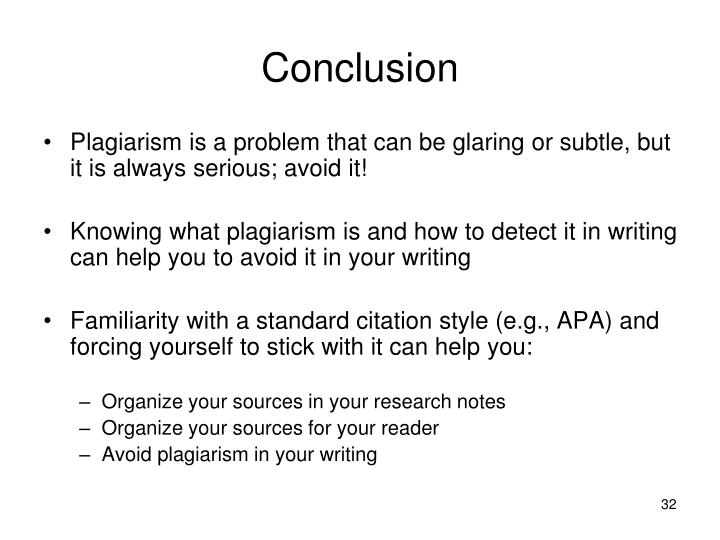 Conclusion

• Plagiarism is a problem that can be glaring or subtle, but it is always serious; avoid it!

• Knowing what plagiarism is and how to detect it in writing can help you to avoid it in your writing

• Familiarity with a standard citation style (e.g., APA) and forcing yourself to stick with it can help you:

– Organize your sources in your research notes
– Organize your sources for your reader
– Avoid plagiarism in your writing

32